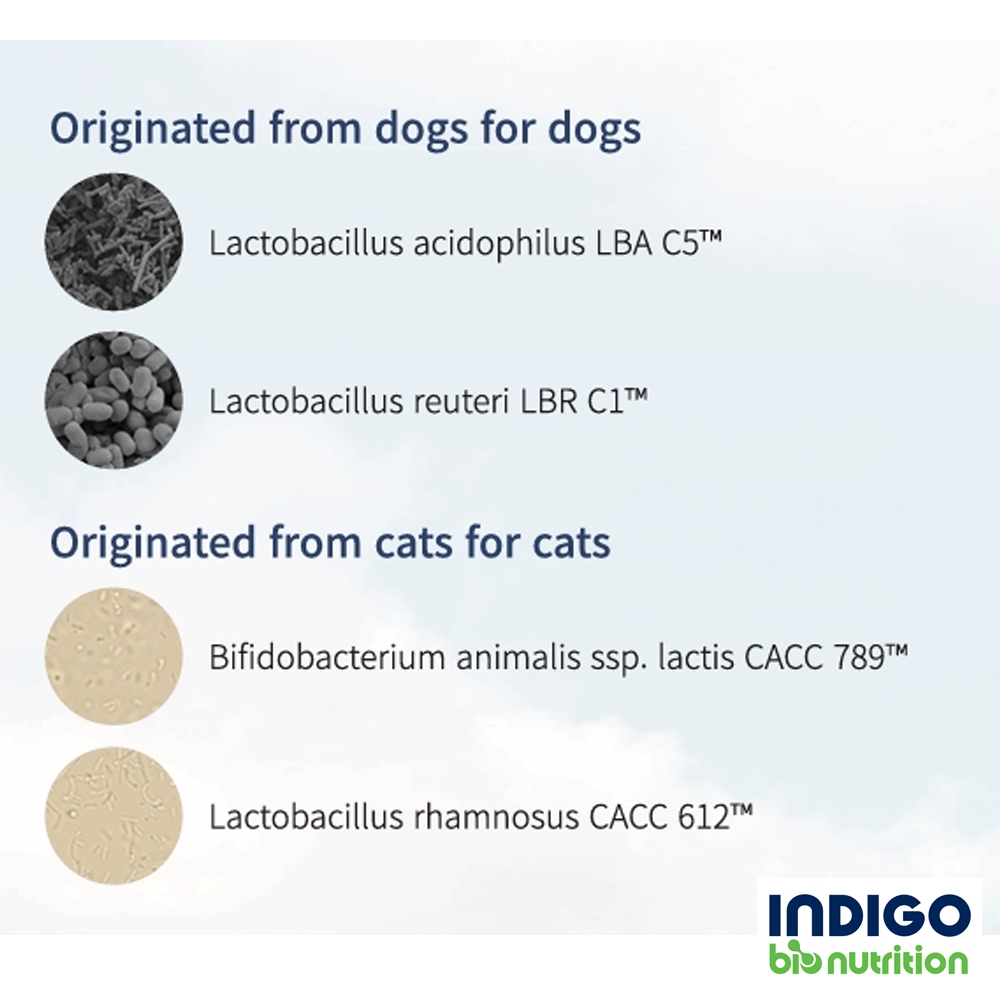 Originated from dogs for dogs

Lactobacillus acidophilus LBA C5™

Lactobacillus reuteri LBR C1™

Originated from cats for cats

Bifidobacterium animalis ssp. lactis CACC 789™

Lactobacillus rhamnosus CACC 612™

INDIGO
bio nutrition